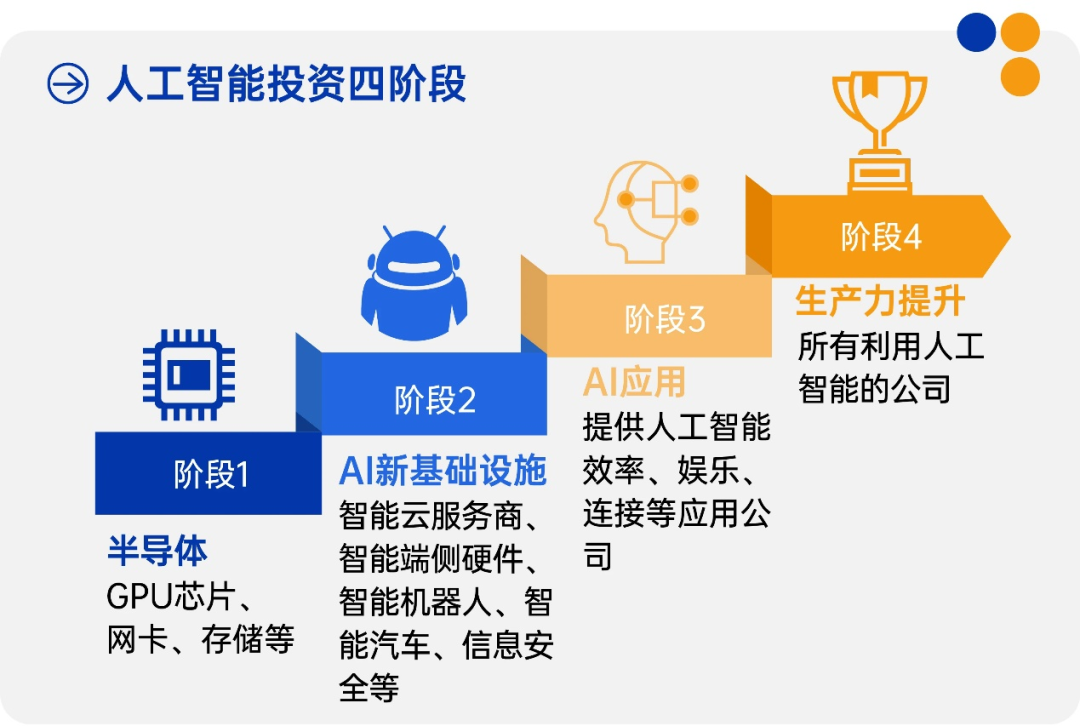 人工智能投资四阶段

阶段1

半导体
GPU芯片、网卡、存储等

阶段2

AI新基础设施
智能云服务商、智能端侧硬件、智能机器人、智能汽车、信息安全等

阶段3

AI应用
提供人工智能效率、娱乐、连接等应用公司

阶段4

生产力提升
所有利用人工智能的公司